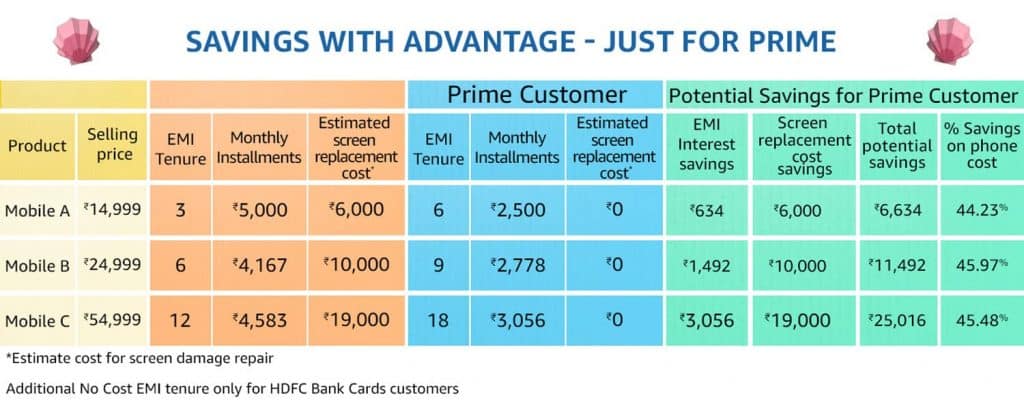 SAVINGS WITH ADVANTAGE - JUST FOR PRIME

| | | | | | Prime Customer | | | Potential Savings for Prime Customer | | | |
|---|---|---|---|---|---|---|---|---|---|---|---|
| Product | Selling price | EMI Tenure | Monthly Installments | Estimated screen replacement cost* | EMI Tenure | Monthly Installments | Estimated screen replacement cost* | EMI Interest savings | Screen replacement cost savings | Total potential savings | % Savings on phone cost |
| Mobile A | ₹14,999 | 3 | ₹5,000 | ₹6,000 | 6 | ₹2,500 | ₹0 | ₹634 | ₹6,000 | ₹6,634 | 44.23% |
| Mobile B | ₹24,999 | 6 | ₹4,167 | ₹10,000 | 9 | ₹2,778 | ₹0 | ₹1,492 | ₹10,000 | ₹11,492 | 45.97% |
| Mobile C | ₹54,999 | 12 | ₹4,583 | ₹19,000 | 18 | ₹3,056 | ₹0 | ₹3,056 | ₹19,000 | ₹25,016 | 45.48% |

*Estimate cost for screen damage repair

Additional No Cost EMI tenure only for HDFC Bank Cards customers